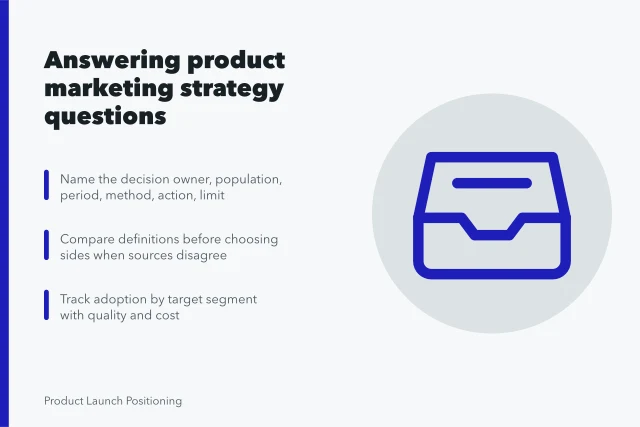 Answering product marketing strategy questions

Name the decision owner, population, period, method, action, limit

Compare definitions before choosing sides when sources disagree

Track adoption by target segment with quality and cost

Product Launch Positioning